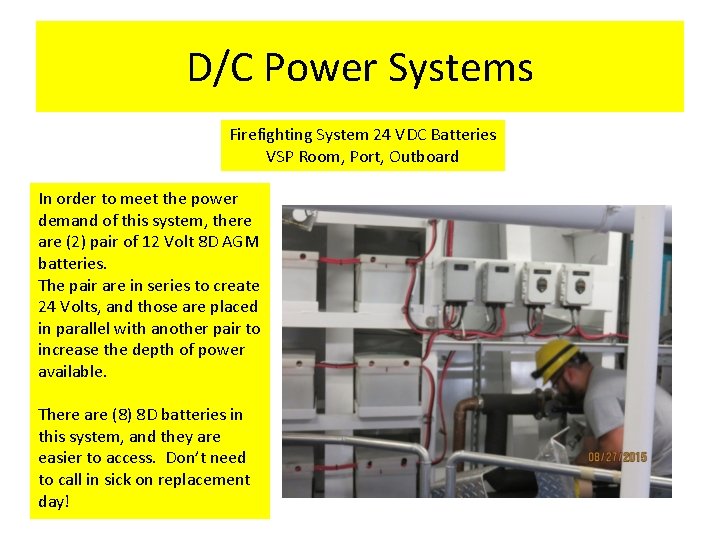 D/C Power Systems

Firefighting System 24 VDC Batteries
VSP Room, Port, Outboard

In order to meet the power demand of this system, there are (2) pair of 12 Volt 8D AGM batteries.
The pair are in series to create 24 Volts, and those are placed in parallel with another pair to increase the depth of power available.

There are (8) 8D batteries in this system, and they are easier to access. Don't need to call in sick on replacement day!

08/27/2015